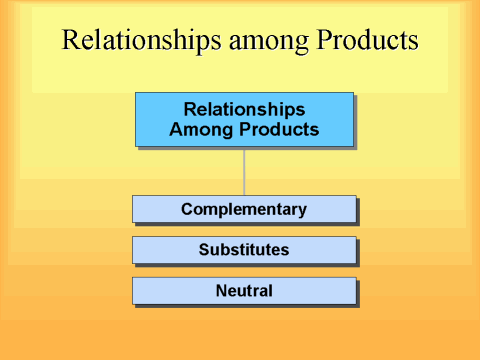 Relationships among Products

Relationships Among Products

Complementary

Substitutes

Neutral